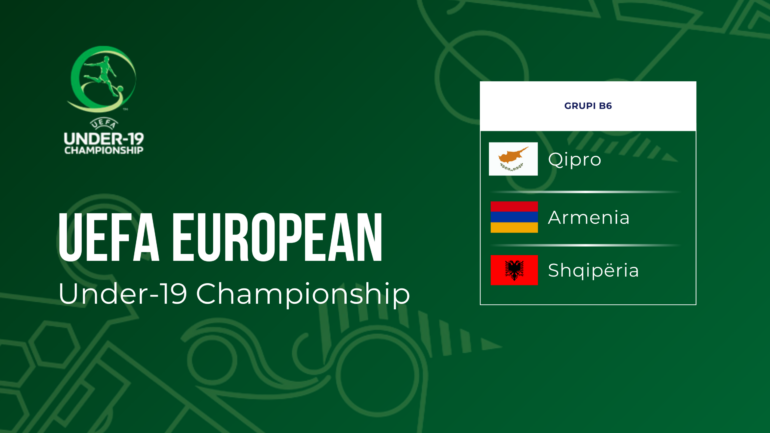 UEFA
UNDER-19
CHAMPIONSHIP

UEFA EUROPEAN
Under-19 Championship

GRUPI B6

Qipro

Armenia

Shqipëria